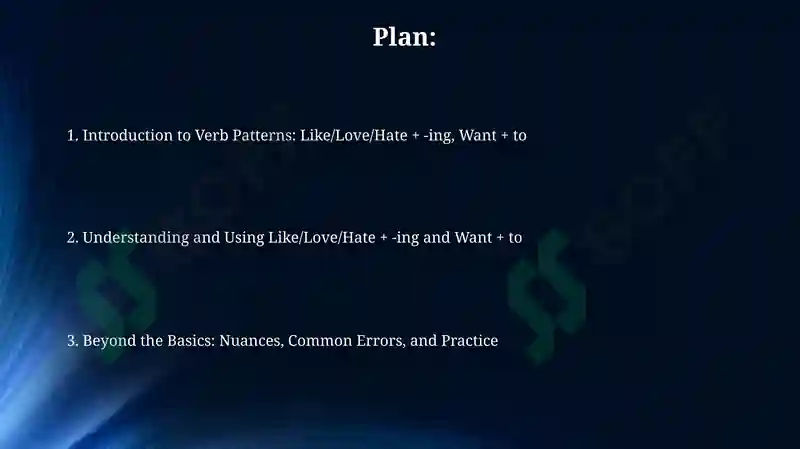 Plan:

1. Introduction to Verb Patterns: Like/Love/Hate + -ing, Want + to

2. Understanding and Using Like/Love/Hate + -ing and Want + to

3. Beyond the Basics: Nuances, Common Errors, and Practice